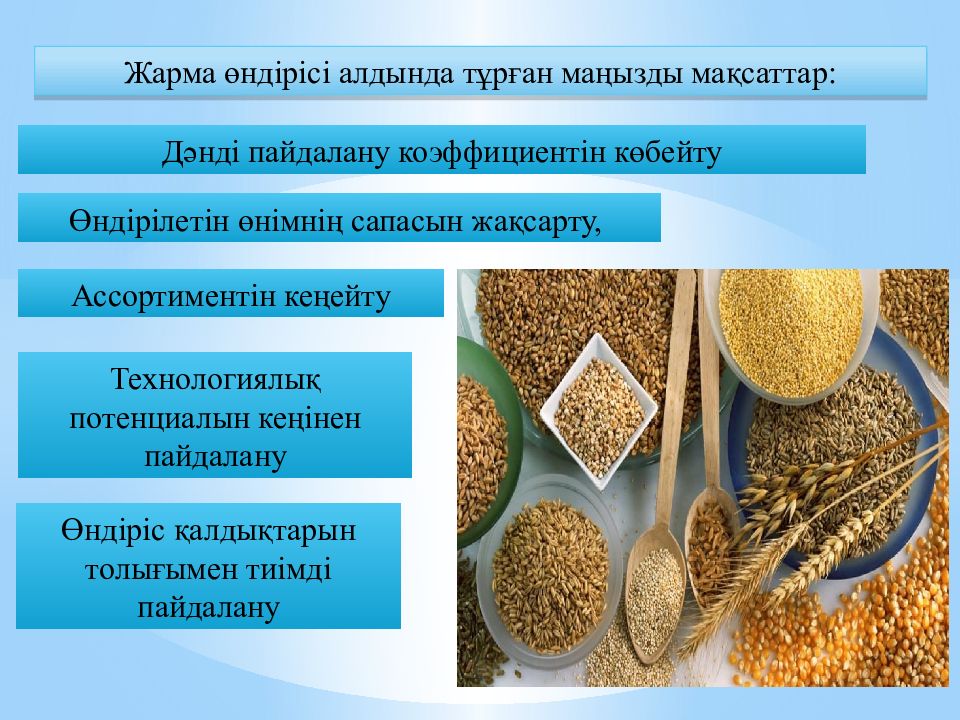 Жарма өндірісі алдында тұрған маңызды мақсаттар:

Дәнді пайдалану коэффициентін көбейту

Өндірілетін өнімнің сапасын жақсарту,

Ассортиментін кеңейту

Технологиялық потенциалын кеңінен пайдалану

Өндіріс қалдықтарын толығымен тиімді пайдалану